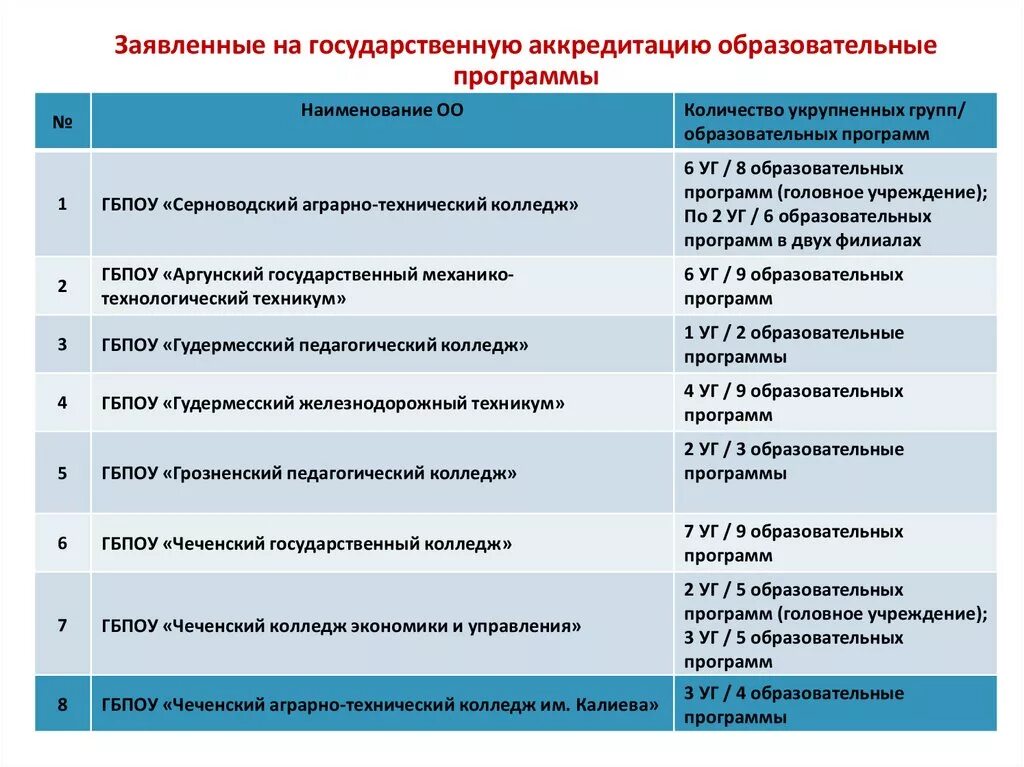 Заявленные на государственную аккредитацию образовательные программы

| № | Наименование ОО | Количество укрупненных групп/ образовательных программ |
|---|---|---|
| 1 | ГБПОУ «Серноводский аграрно-технический колледж» | 6 УГ / 8 образовательных программ (головное учреждение); По 2 УГ / 6 образовательных программ в двух филиалах |
| 2 | ГБПОУ «Аргунский государственный механико-технологический техникум» | 6 УГ / 9 образовательных программ |
| 3 | ГБПОУ «Гудермесский педагогический колледж» | 1 УГ / 2 образовательные программы |
| 4 | ГБПОУ «Гудермесский железнодорожный техникум» | 4 УГ / 9 образовательных программ |
| 5 | ГБПОУ «Грозненский педагогический колледж» | 2 УГ / 3 образовательные программы |
| 6 | ГБПОУ «Чеченский государственный колледж» | 7 УГ / 9 образовательных программ |
| 7 | ГБПОУ «Чеченский колледж экономики и управления» | 2 УГ / 5 образовательных программ (головное учреждение); 3 УГ / 5 образовательных программ |
| 8 | ГБПОУ «Чеченский аграрно-технический колледж им. Калиева» | 3 УГ / 4 образовательные программы |